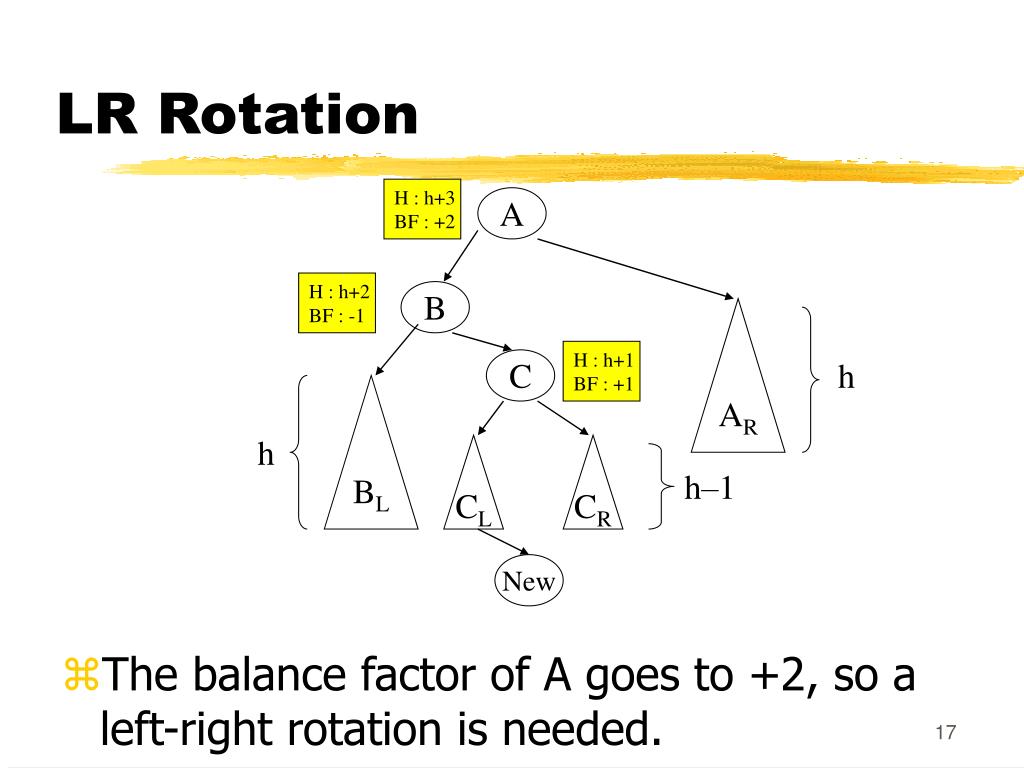 LR Rotation

H : h+3
BF : +2

A

H : h+2
BF : -1

B

C

H : h+1
BF : +1

h

$A_R$

h

$B_L$

$C_L$

$C_R$

h–1

New

⌘The balance factor of A goes to +2, so a left-right rotation is needed.

17